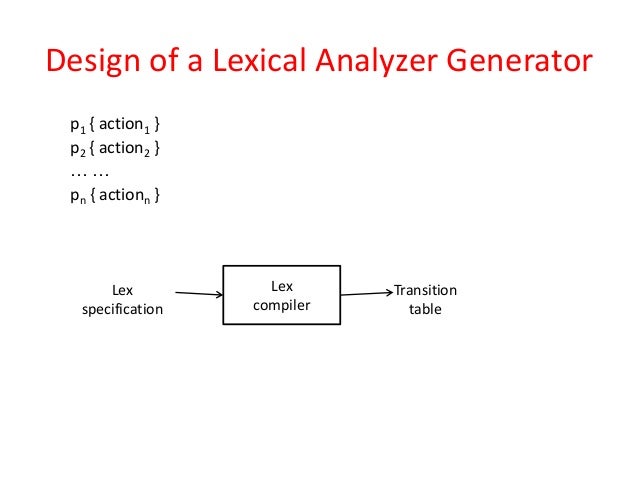 Design of a Lexical Analyzer Generator

$p_1$ { $action_1$ }
$p_2$ { $action_2$ }
… …
$p_n$ { $action_n$ }

Lex specification

Lex compiler

Transition table